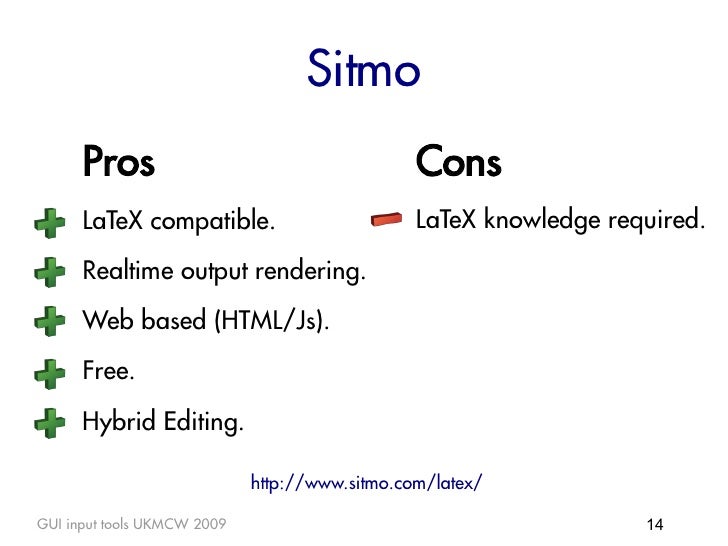 Sitmo

Pros

LaTeX compatible.

Realtime output rendering.

Web based (HTML/Js).

Free.

Hybrid Editing.

Cons

LaTeX knowledge required.

http://www.sitmo.com/latex/

GUI input tools UKMCW 2009

14